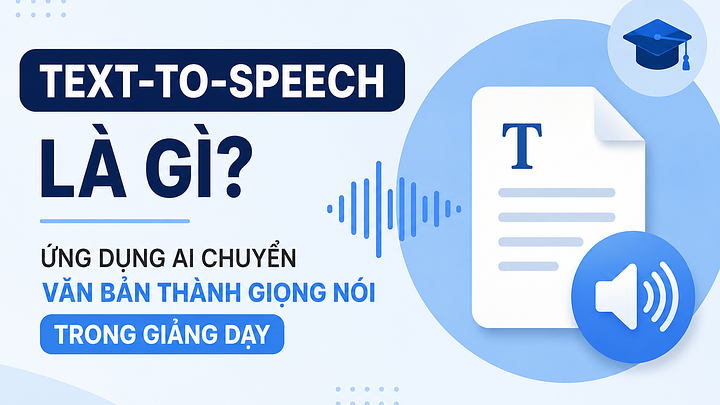 TEXT-TO-SPEECH
LÀ GÌ?

ỨNG DỤNG AI CHUYỂN
VĂN BẢN THÀNH GIỌNG NÓI
TRONG GIẢNG DẠY

T